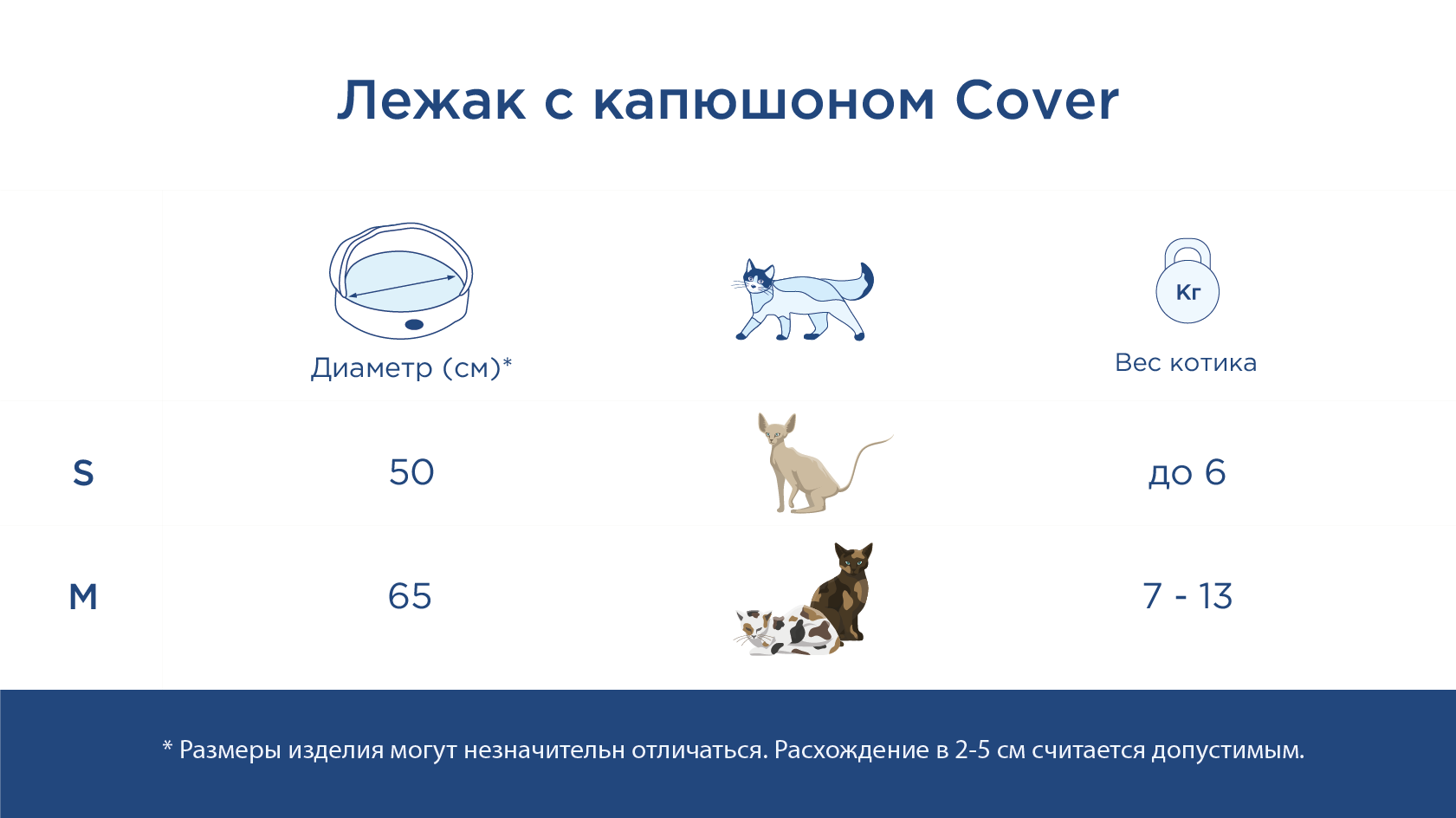 Лежак с капюшоном Cover

|   | Диаметр (см)* |   | Кг Вес котика |
|---|---|---|---|
| S | 50 |   | до 6 |
| M | 65 |   | 7 - 13 |

* Размеры изделия могут незначительн отличаться. Расхождение в 2-5 см считается допустимым.